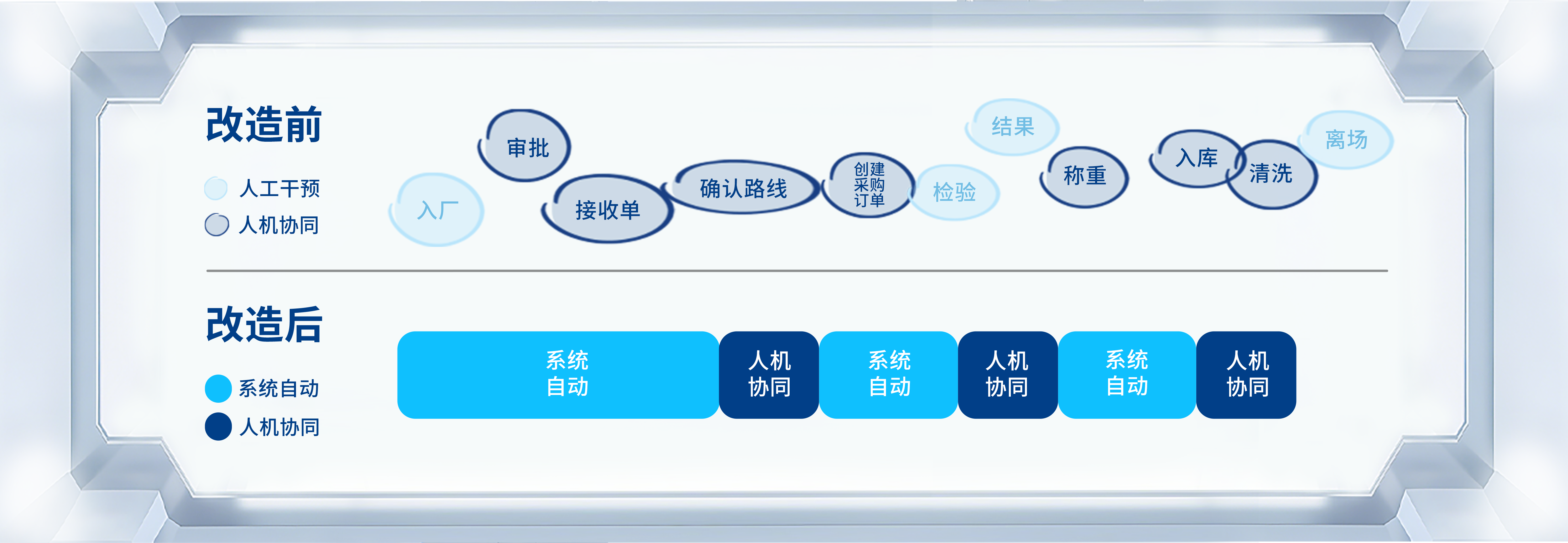 改造前

人工干预
人机协同

入厂 审批 接收单 确认路线 创建采购订单 检验 结果 称重 入库 清洗 离场

改造后

系统自动
人机协同

系统自动 人机协同 系统自动 人机协同 系统自动 人机协同